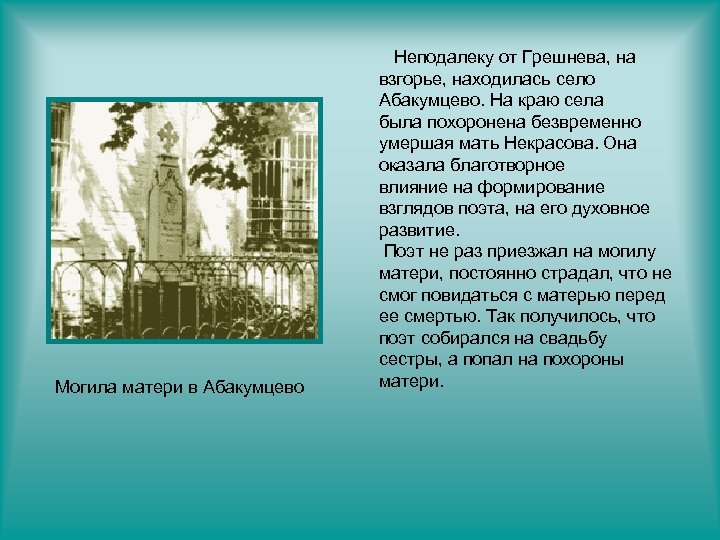 Неподалеку от Грешнева, на взгорье, находилась село Абакумцево. На краю села была похоронена безвременно умершая мать Некрасова. Она оказала благотворное влияние на формирование взглядов поэта, на его духовное развитие.

Поэт не раз приезжал на могилу матери, постоянно страдал, что не смог повидаться с матерью перед ее смертью. Так получилось, что поэт собирался на свадьбу сестры, а попал на похороны матери.

Могила матери в Абакумцево